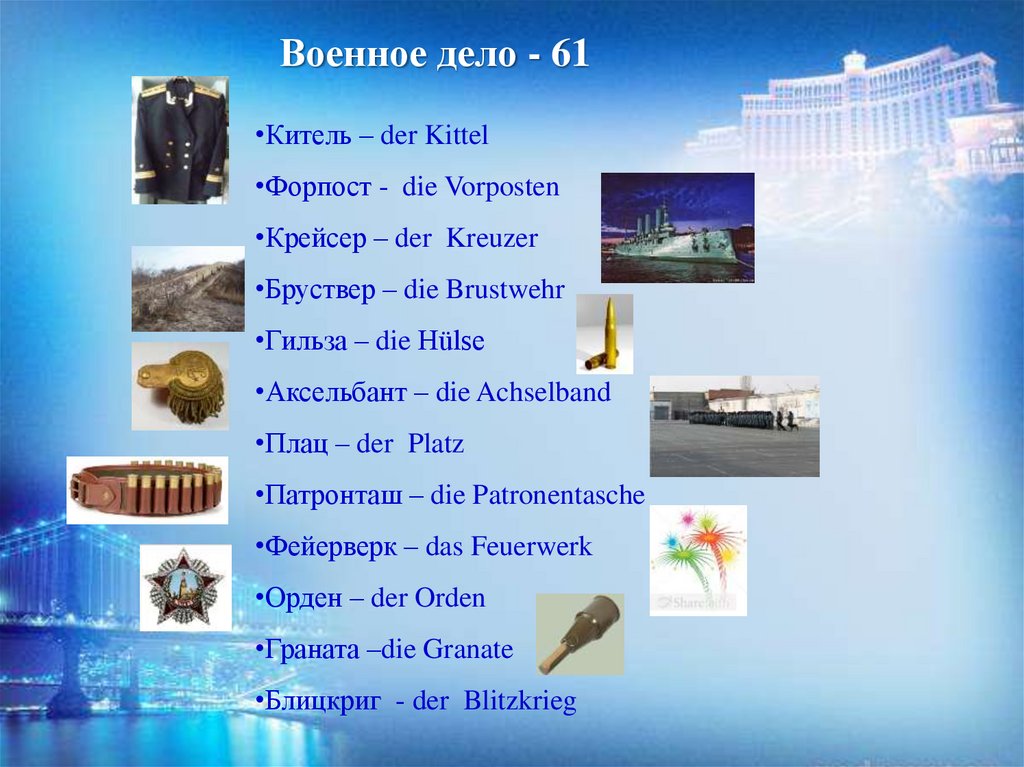 Военное дело - 61

•Китель – der Kittel

•Форпост - die Vorposten

•Крейсер – der Kreuzer

•Бруствер – die Brustwehr

•Гильза – die Hülse

•Аксельбант – die Achselband

•Плац – der Platz

•Патронташ – die Patronentasche

•Фейерверк – das Feuerwerk

•Орден – der Orden

•Граната –die Granate

•Блицкриг - der Blitzkrieg